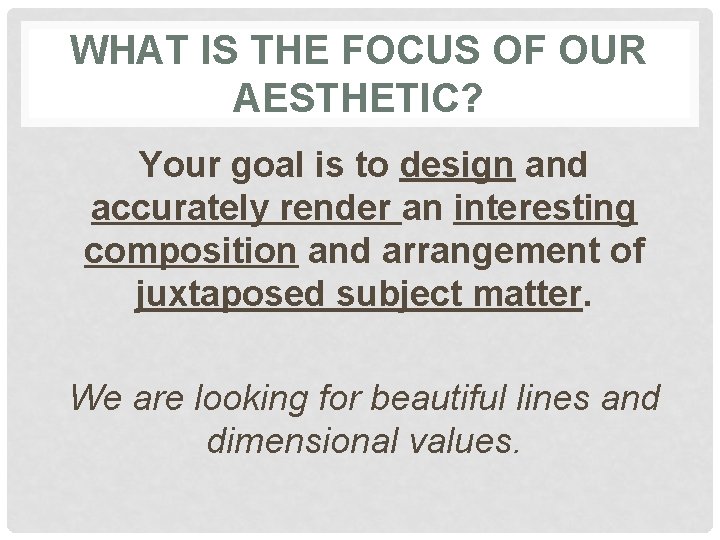 WHAT IS THE FOCUS OF OUR AESTHETIC?

Your goal is to design and accurately render an interesting composition and arrangement of juxtaposed subject matter.

We are looking for beautiful lines and dimensional values.